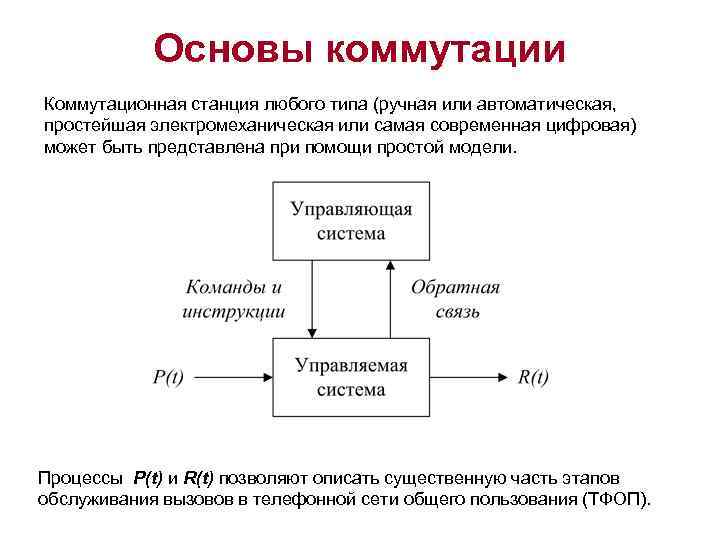 Основы коммутации

Коммутационная станция любого типа (ручная или автоматическая, простейшая электромеханическая или самая современная цифровая) может быть представлена при помощи простой модели.

Управляющая система

Команды и инструкции

Обратная связь

$P(t)$

Управляемая система

$R(t)$

Процессы $P(t)$ и $R(t)$ позволяют описать существенную часть этапов обслуживания вызовов в телефонной сети общего пользования (ТФОП).